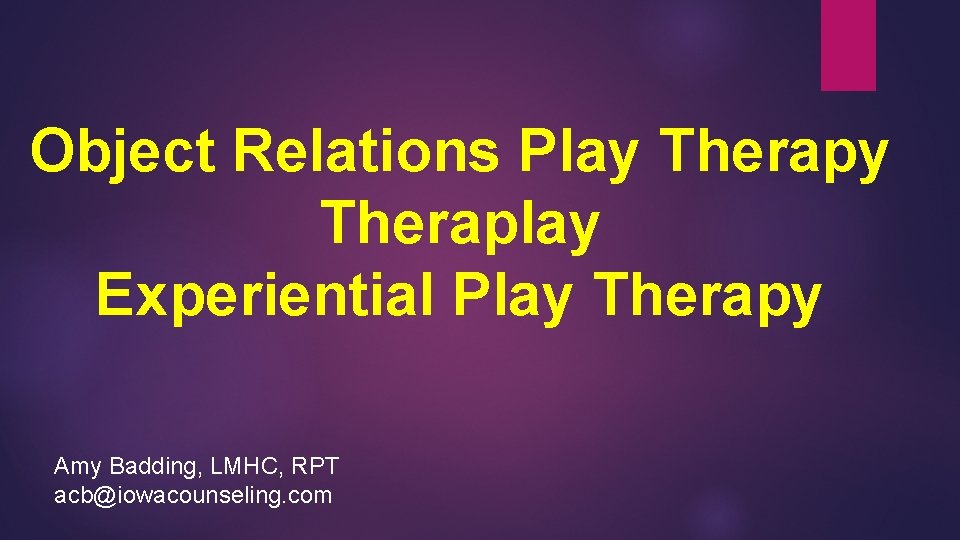 Object Relations Play Therapy
Theraplay
Experiential Play Therapy

Amy Badding, LMHC, RPT
acb@iowacounseling.com